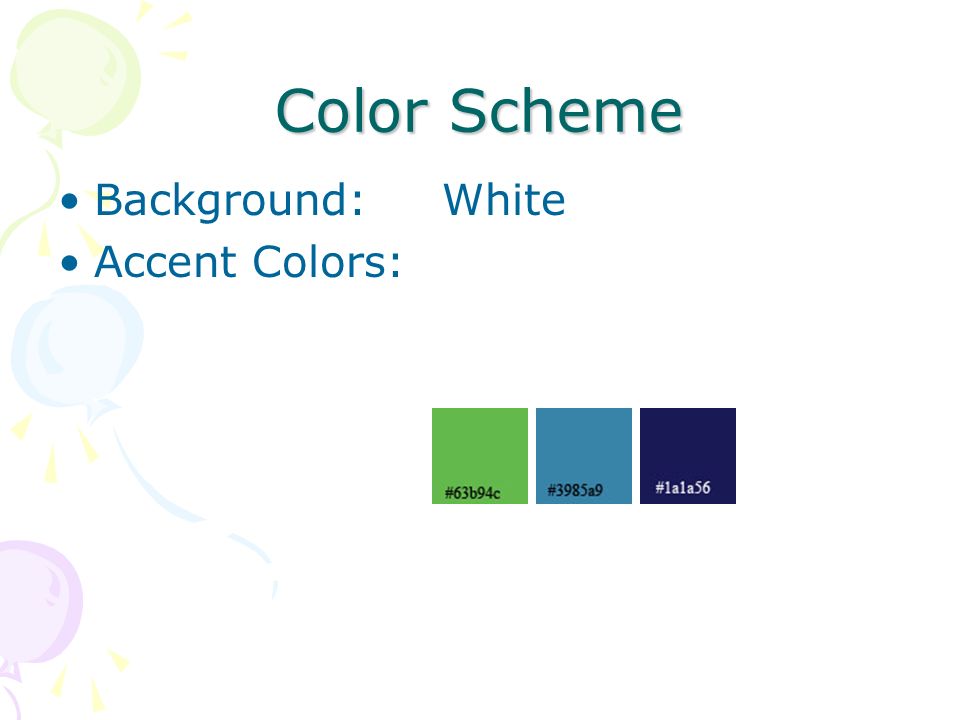 Color Scheme

• Background: White
• Accent Colors:

#63b94c
#3985a9
#1a1a56